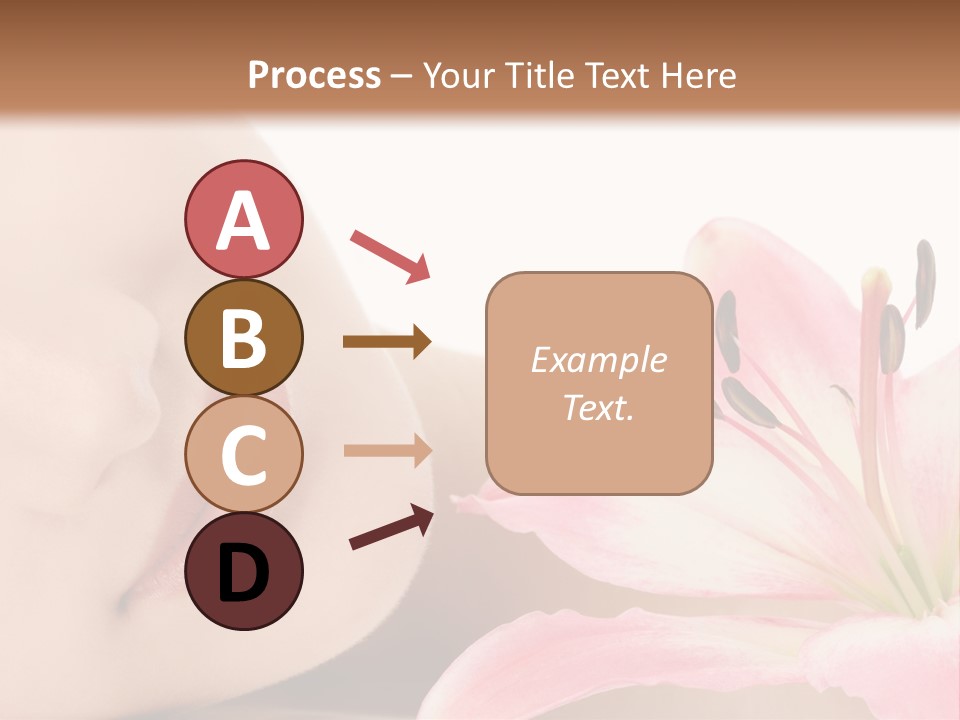 Process – Your Title Text Here

A

B

C

D

Example Text.